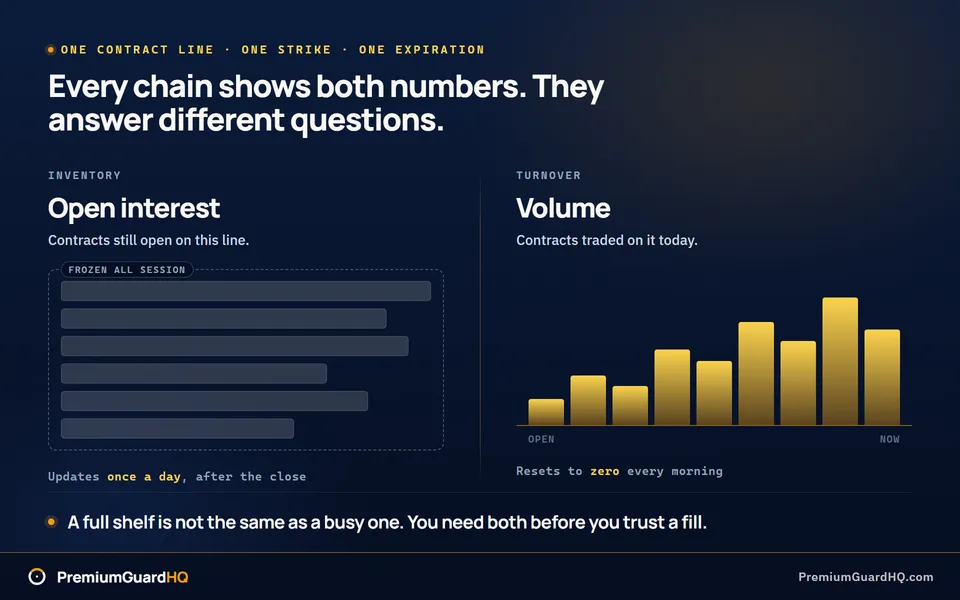 ONE CONTRACT LINE · ONE STRIKE · ONE EXPIRATION

Every chain shows both numbers. They answer different questions.

INVENTORY

Open interest

Contracts still open on this line.

FROZEN ALL SESSION

Updates once a day, after the close

TURNOVER

Volume

Contracts traded on it today.

OPEN

NOW

Resets to zero every morning

A full shelf is not the same as a busy one. You need both before you trust a fill.

PremiumGuardHQ

PremiumGuardHQ.com